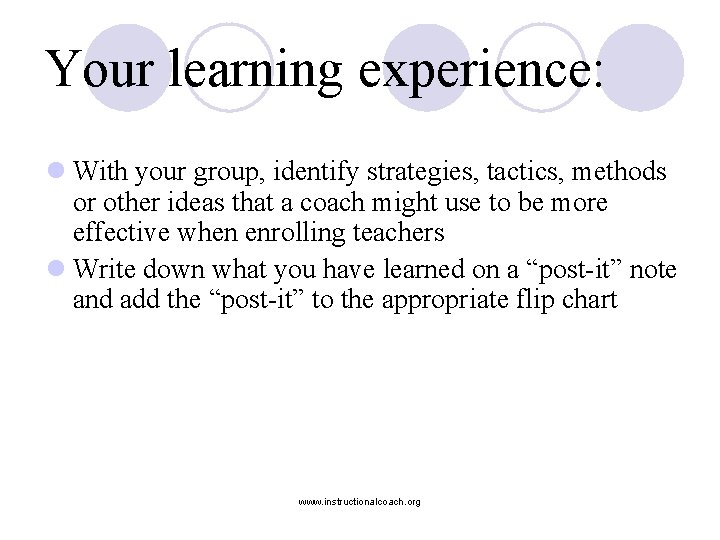 Your learning experience:

- With your group, identify strategies, tactics, methods or other ideas that a coach might use to be more effective when enrolling teachers
- Write down what you have learned on a “post-it” note and add the “post-it” to the appropriate flip chart

www.instructionalcoach.org